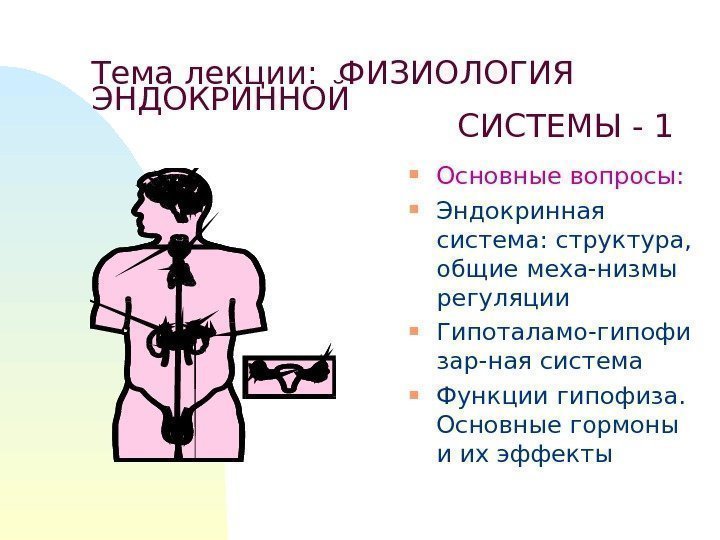 Тема лекции: ФИЗИОЛОГИЯ ЭНДОКРИННОЙ

СИСТЕМЫ - 1

Основные вопросы:

Эндокринная система: структура, общие меха-низмы регуляции

Гипоталамо-гипофи зар-ная система

Функции гипофиза. Основные гормоны и их эффекты